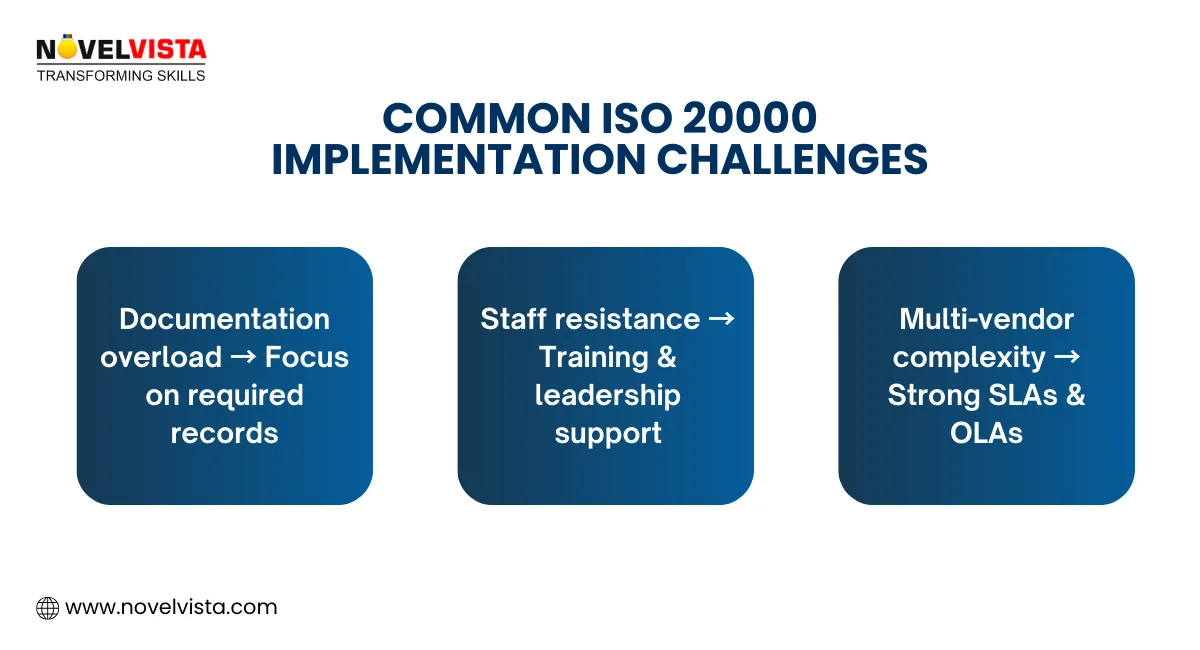 NOVELVISTA
TRANSFORMING SKILLS

COMMON ISO 20000 IMPLEMENTATION CHALLENGES

Documentation overload → Focus on required records

Staff resistance → Training & leadership support

Multi-vendor complexity → Strong SLAs & OLAs

www.novelvista.com